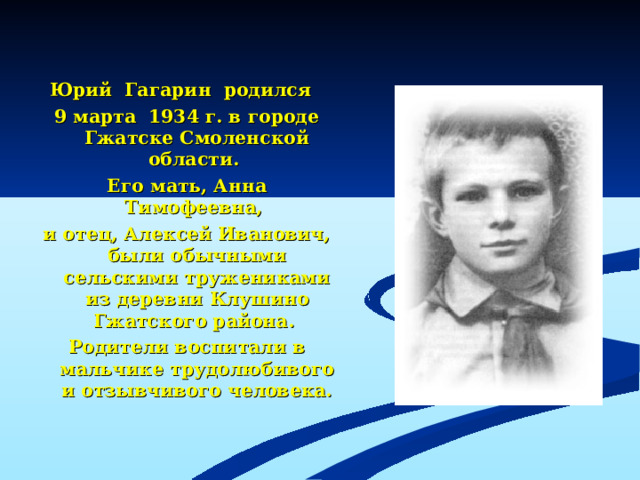 Юрий Гагарин родился
9 марта 1934 г. в городе Гжатске Смоленской области.
Его мать, Анна Тимофеевна,
и отец, Алексей Иванович, были обычными сельскими тружениками из деревни Клушино Гжатского района.
Родители воспитали в мальчике трудолюбивого и отзывчивого человека.